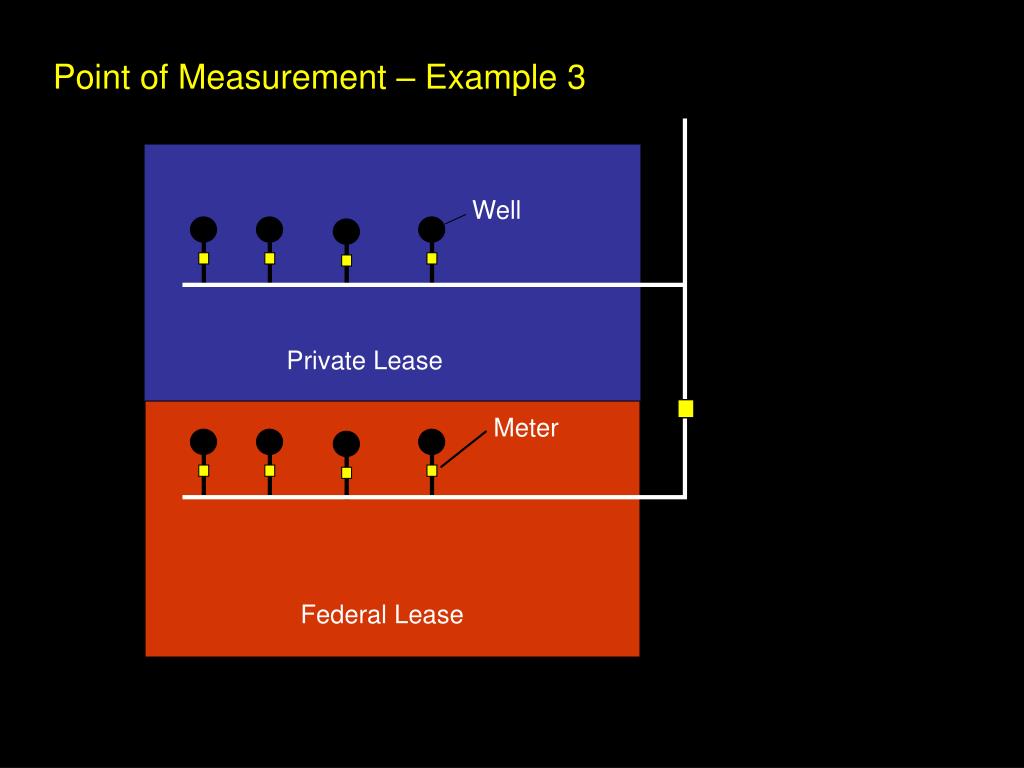 Point of Measurement – Example 3

Well

Private Lease

Meter

Federal Lease